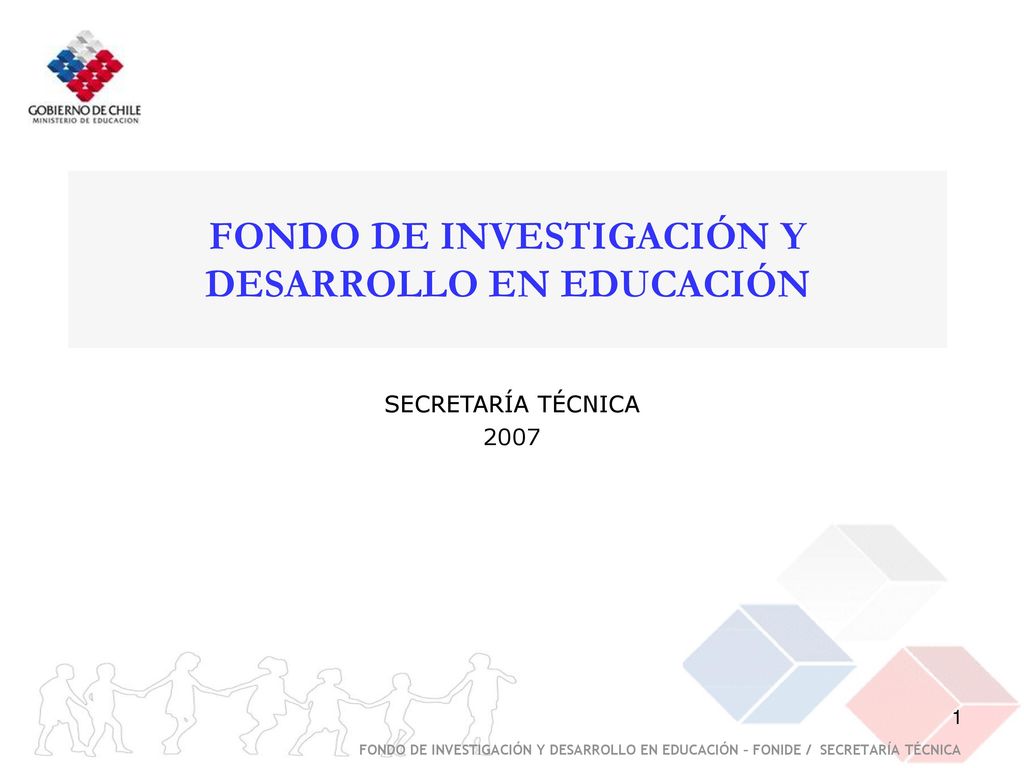 GOBIERNO DE CHILE
MINISTERIO DE EDUCACION

FONDO DE INVESTIGACIÓN Y DESARROLLO EN EDUCACIÓN

SECRETARÍA TÉCNICA
2007

1

FONDO DE INVESTIGACIÓN Y DESARROLLO EN EDUCACIÓN – FONIDE / SECRETARÍA TÉCNICA